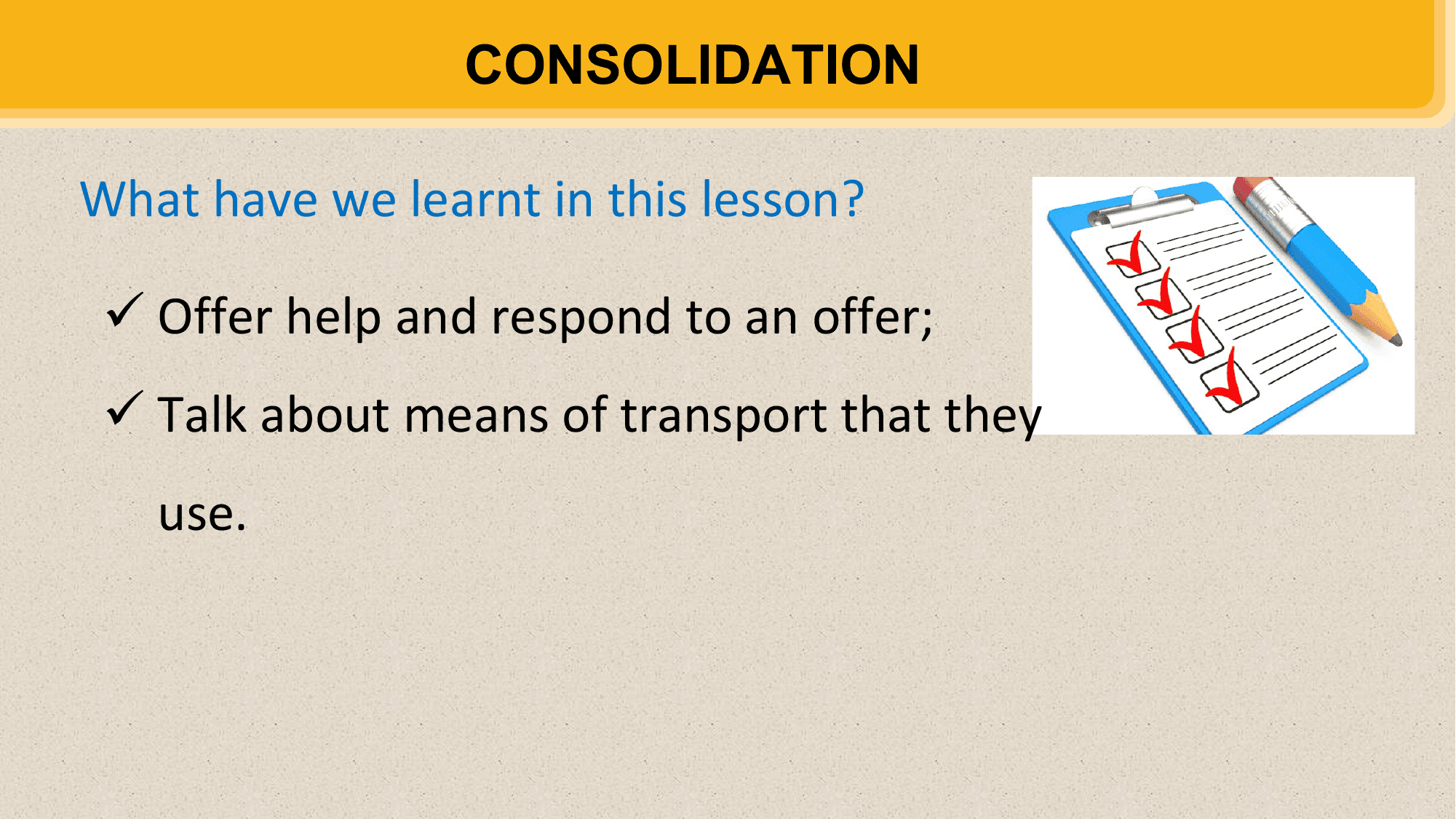 CONSOLIDATION

What have we learnt in this lesson?

✓ Offer help and respond to an offer;

✓ Talk about means of transport that they use.